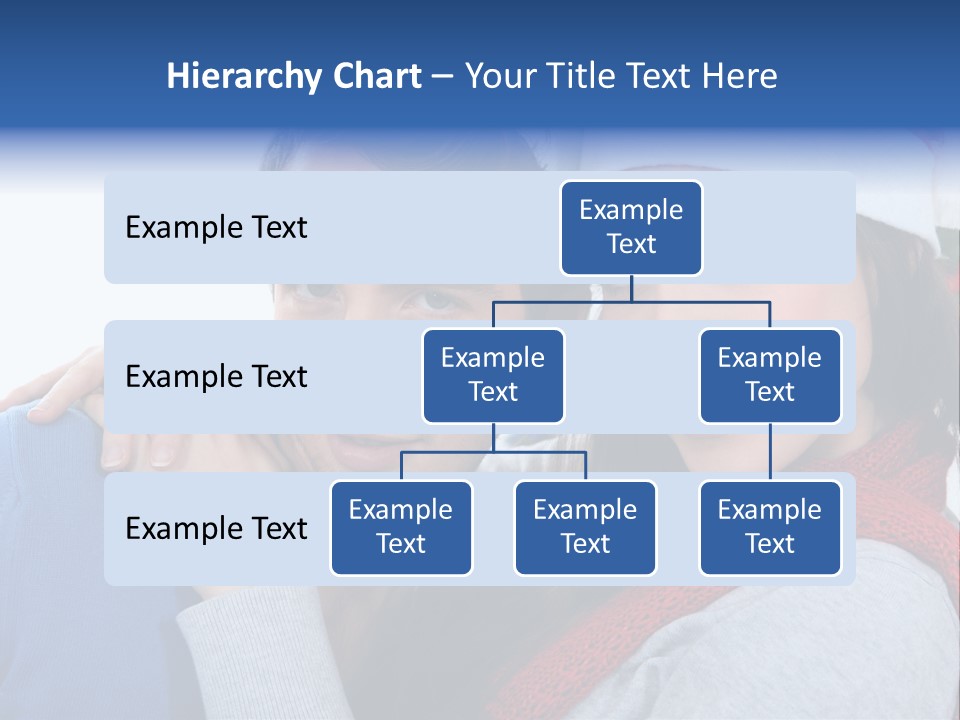 Hierarchy Chart – Your Title Text Here

Example Text

Example Text

Example Text

Example Text

Example Text

Example Text

Example Text

Example Text

Example Text